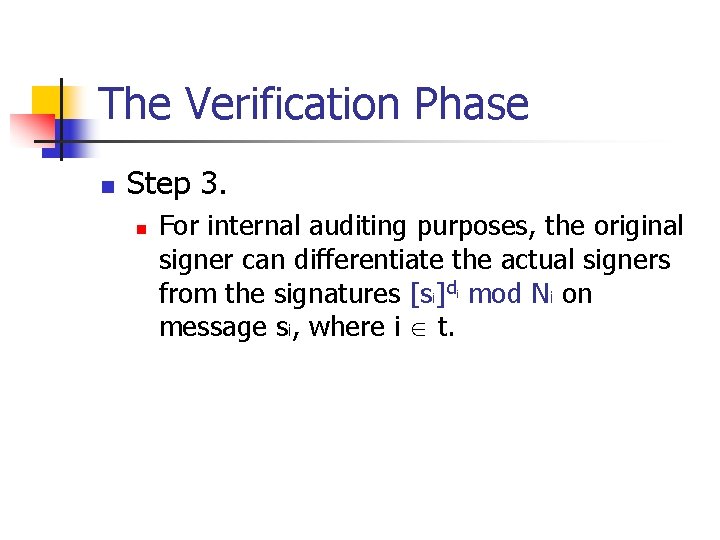 The Verification Phase

Step 3.

For internal auditing purposes, the original signer can differentiate the actual signers from the signatures $[s_i]^{d_i} \bmod N_i$ on message $s_i$, where $i \in t$.